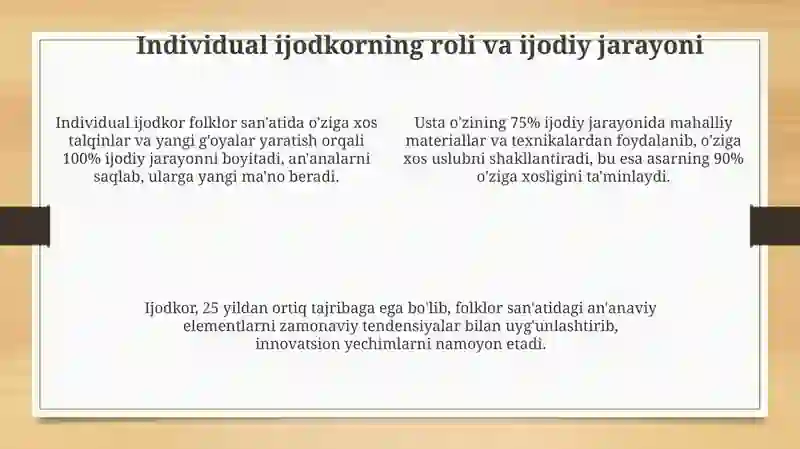 Individual ijodkorning roli va ijodiy jarayoni

Individual ijodkor folklor san'atida o'ziga xos talqinlar va yangi g'oyalar yaratish orqali 100% ijodiy jarayonni boyitadi, an'analarni saqlab, ularga yangi ma'no beradi.

Usta o'zining 75% ijodiy jarayonida mahalliy materiallar va texnikalardan foydalanib, o'ziga xos uslubni shakllantiradi, bu esa asarning 90% o'ziga xosligini ta'minlaydi.

Ijodkor, 25 yildan ortiq tajribaga ega bo'lib, folklor san'atidagi an'anaviy elementlarni zamonaviy tendensiyalar bilan uyg'unlashtirib, innovatsion yechimlarni namoyon etadi.